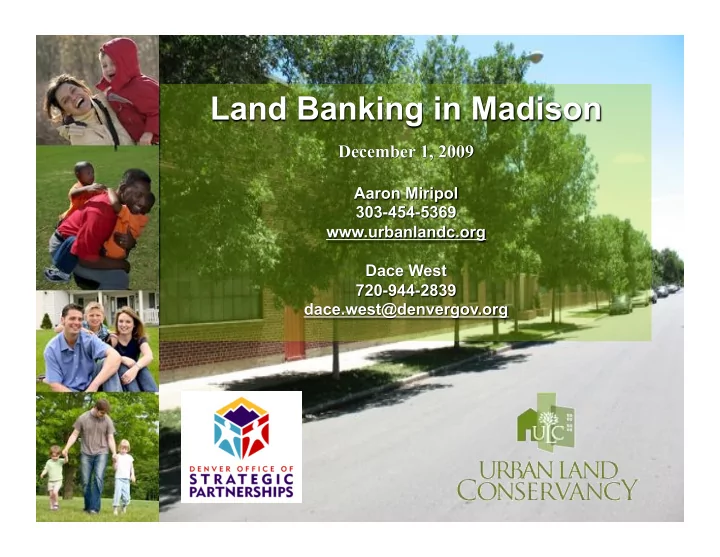 Land Banking in Madison

December 1, 2009

Aaron Miripol
303-454-5369
www.urbanlandc.org

Dace West
720-944-2839
dace.west@denvergov.org

DENVER OFFICE OF
STRATEGIC
PARTNERSHIPS

ULC
URBAN LAND
CONSERVANCY